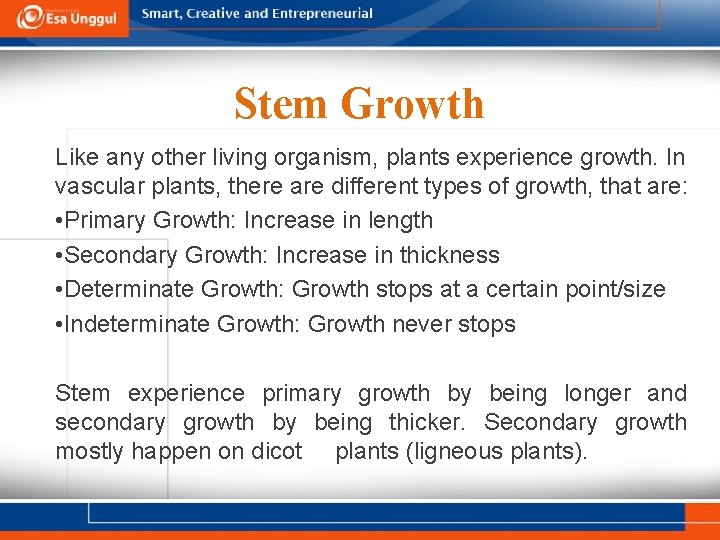 Esa Unggul

Smart, Creative and Entrepreneurial

Stem Growth

Like any other living organism, plants experience growth. In vascular plants, there are different types of growth, that are:

•Primary Growth: Increase in length

•Secondary Growth: Increase in thickness

•Determinate Growth: Growth stops at a certain point/size

•Indeterminate Growth: Growth never stops

Stem experience primary growth by being longer and secondary growth by being thicker. Secondary growth mostly happen on dicot plants (ligneous plants).